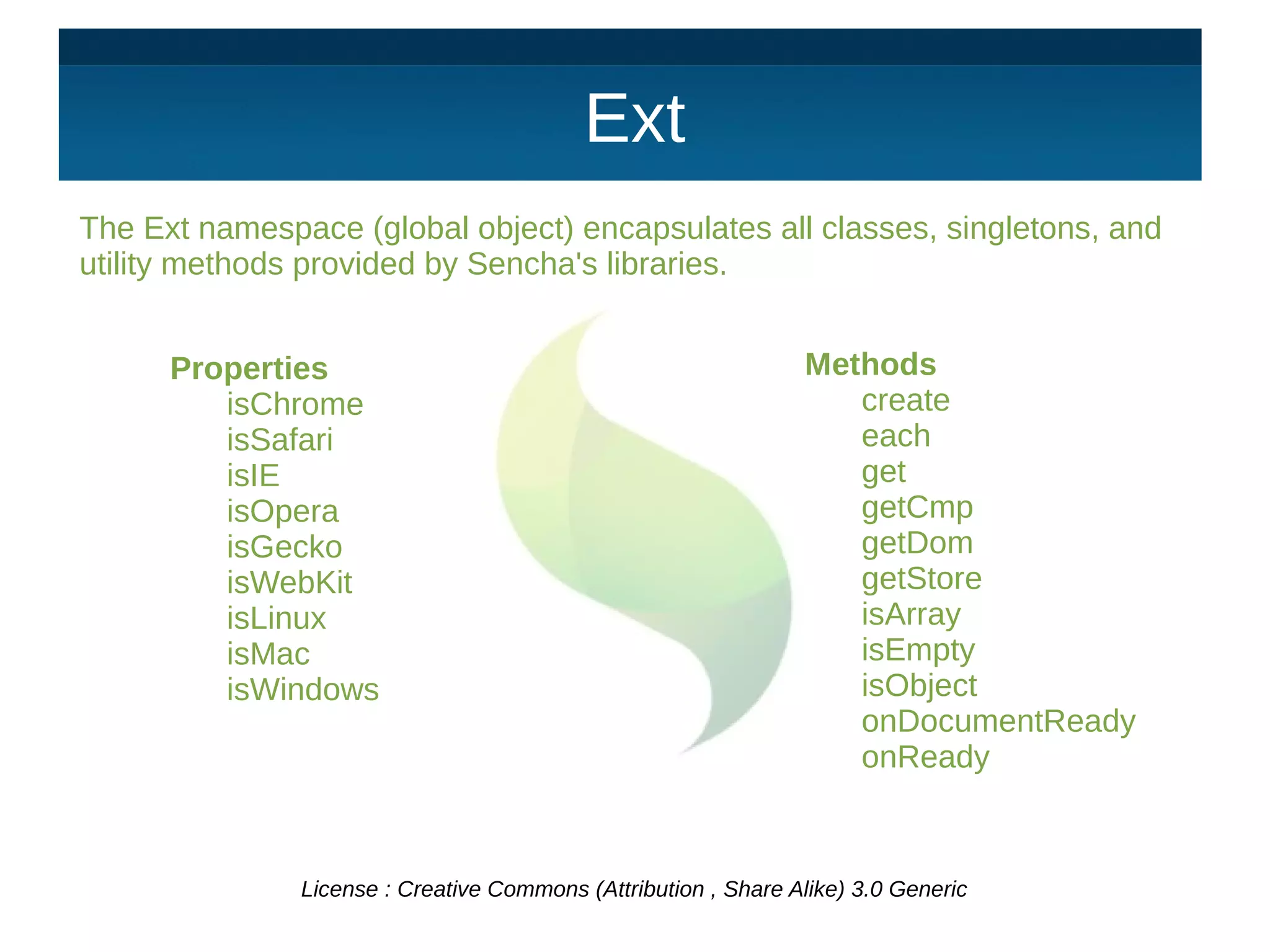 Ext

The Ext namespace (global object) encapsulates all classes, singletons, and utility methods provided by Sencha's libraries.

Properties
isChrome
isSafari
isIE
isOpera
isGecko
isWebKit
isLinux
isMac
isWindows

Methods
create
each
get
getCmp
getDom
getStore
isArray
isEmpty
isObject
onDocumentReady
onReady

License : Creative Commons (Attribution , Share Alike) 3.0 Generic